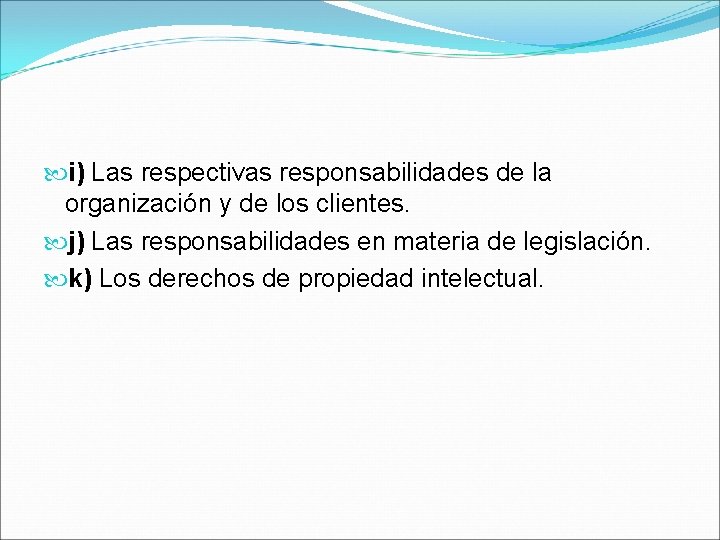 i) Las respectivas responsabilidades de la organización y de los clientes.

j) Las responsabilidades en materia de legislación.

k) Los derechos de propiedad intelectual.